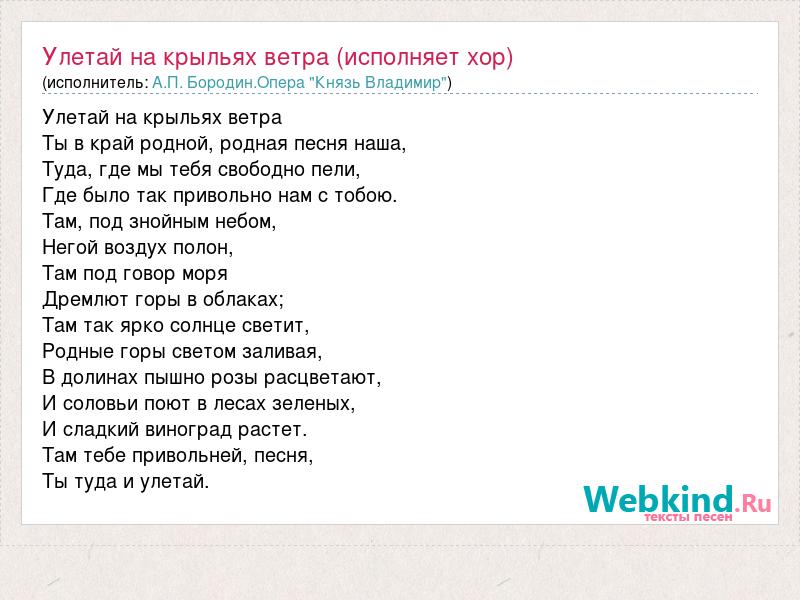 Улетай на крыльях ветра (исполняет хор)
(исполнитель: А.П. Бородин.Опера "Князь Владимир")

Улетай на крыльях ветра
Ты в край родной, родная песня наша,
Туда, где мы тебя свободно пели,
Где было так привольно нам с тобою.
Там, под знойным небом,
Негой воздух полон,
Там под говор моря
Дремлют горы в облаках;
Там так ярко солнце светит,
Родные горы светом заливая,
В долинах пышно розы расцветают,
И соловьи поют в лесах зеленых,
И сладкий виноград растет.
Там тебе привольней, песня,
Ты туда и улетай.

Webkind.Ru
тексты песен